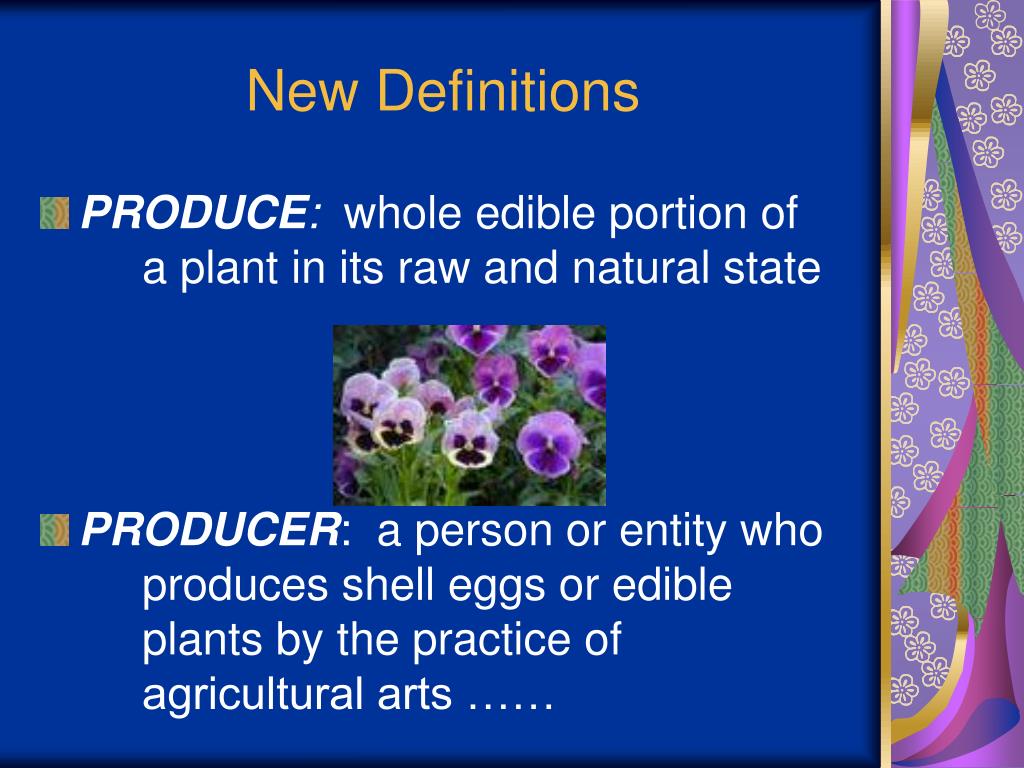 New Definitions

PRODUCE: whole edible portion of a plant in its raw and natural state

PRODUCER: a person or entity who produces shell eggs or edible plants by the practice of agricultural arts ……